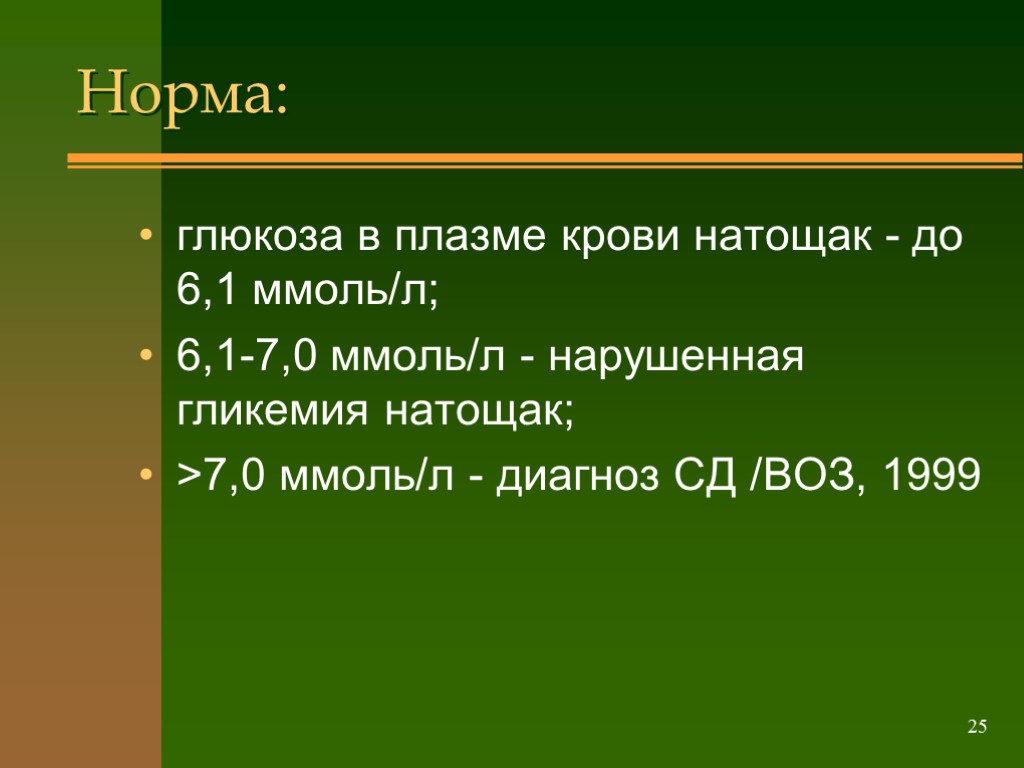 Норма:

• глюкоза в плазме крови натощак - до 6,1 ммоль/л;

• 6,1-7,0 ммоль/л - нарушенная гликемия натощак;

• >7,0 ммоль/л - диагноз СД /ВОЗ, 1999

25